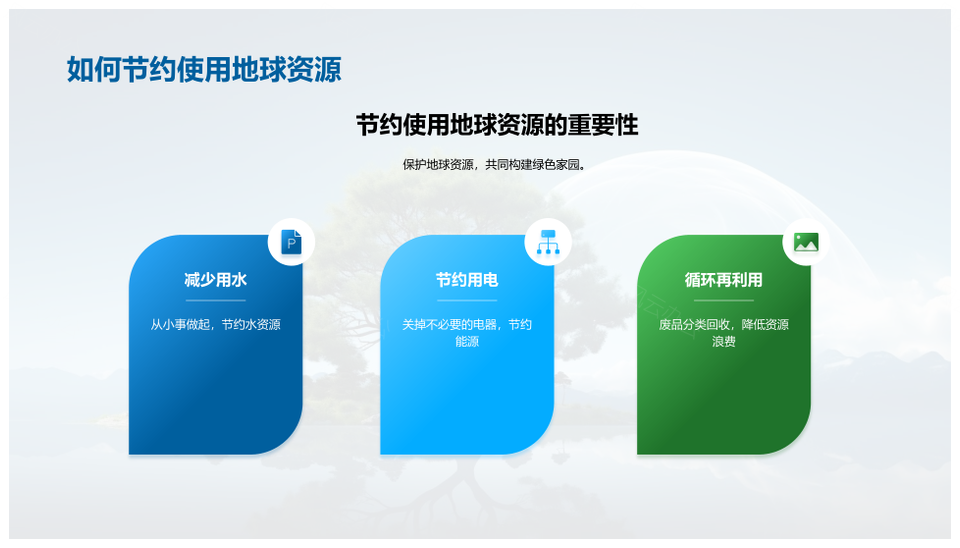 如何节约使用地球资源

节约使用地球资源的重要性

保护地球资源，共同构建绿色家园。

减少用水

从小事做起，节约水资源

节约用电

关掉不必要的电器，节约能源

循环再利用

废品分类回收，降低资源浪费